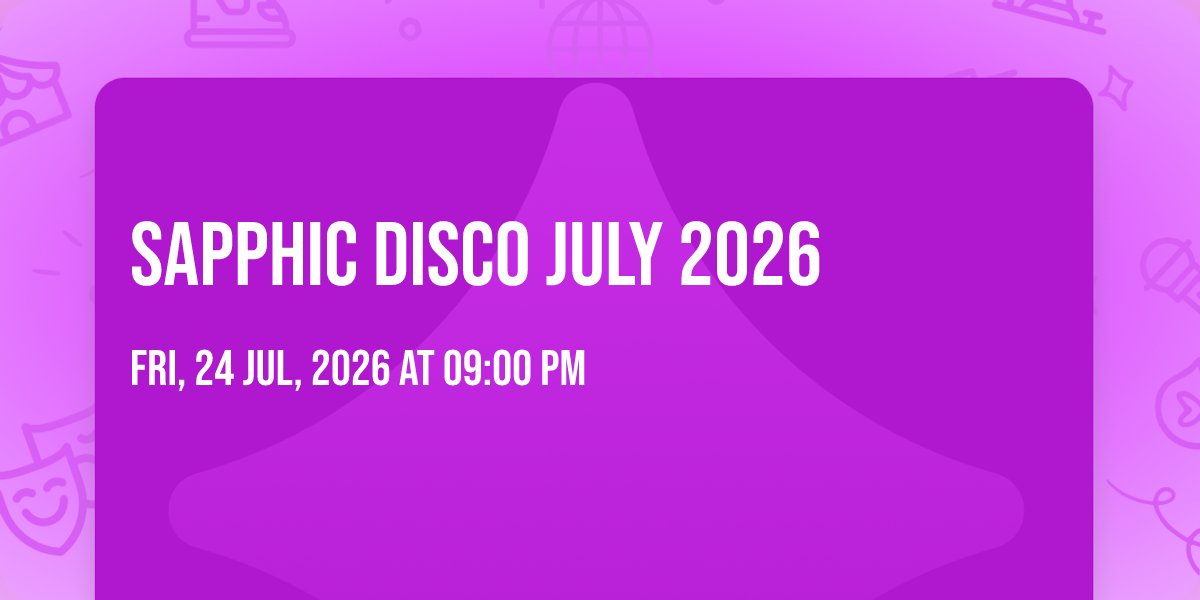 SAPPHIC DISCO JULY 2026

FRI, 24 JUL, 2026 AT 09:00 PM